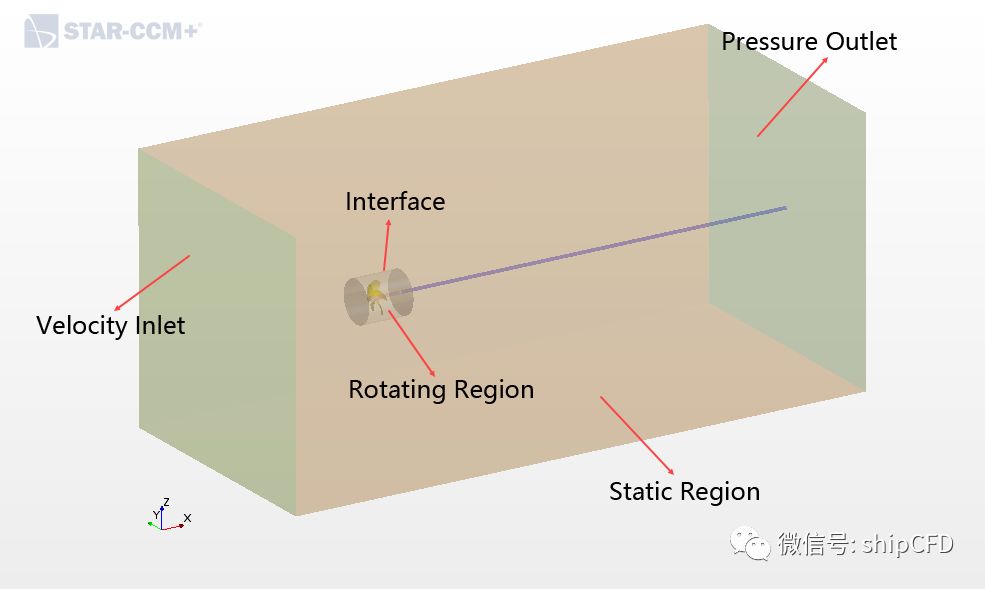 STAR-CCM+

Pressure Outlet

Interface

Velocity Inlet

Rotating Region

Static Region

Z
Y
X

微信号: shipCFD